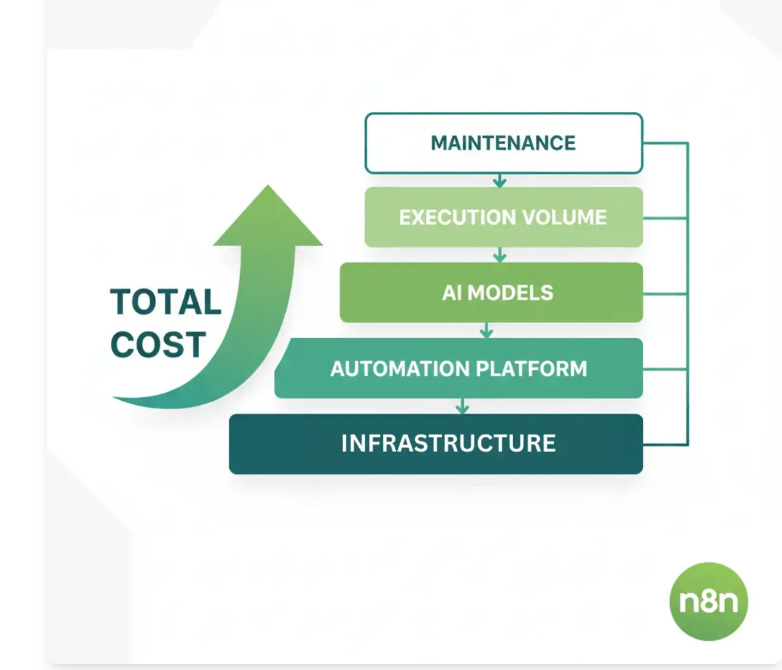 TOTAL COST

MAINTENANCE

EXECUTION VOLUME

AI MODELS

AUTOMATION PLATFORM

INFRASTRUCTURE

n8n